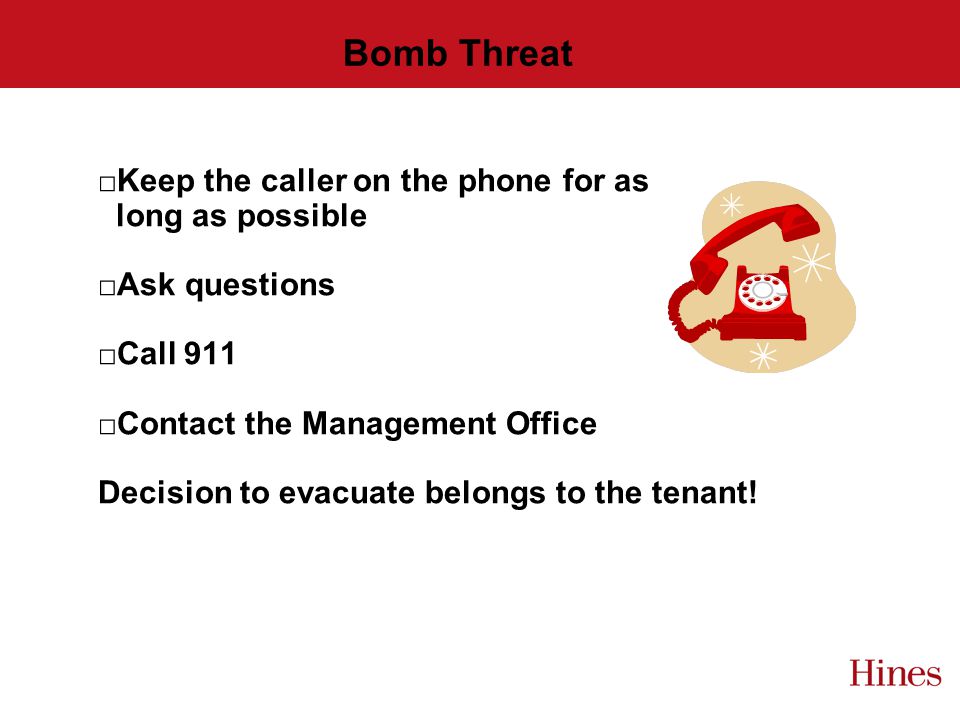 Bomb Threat

□Keep the caller on the phone for as long as possible

□Ask questions

□Call 911

□Contact the Management Office

Decision to evacuate belongs to the tenant!

Hines